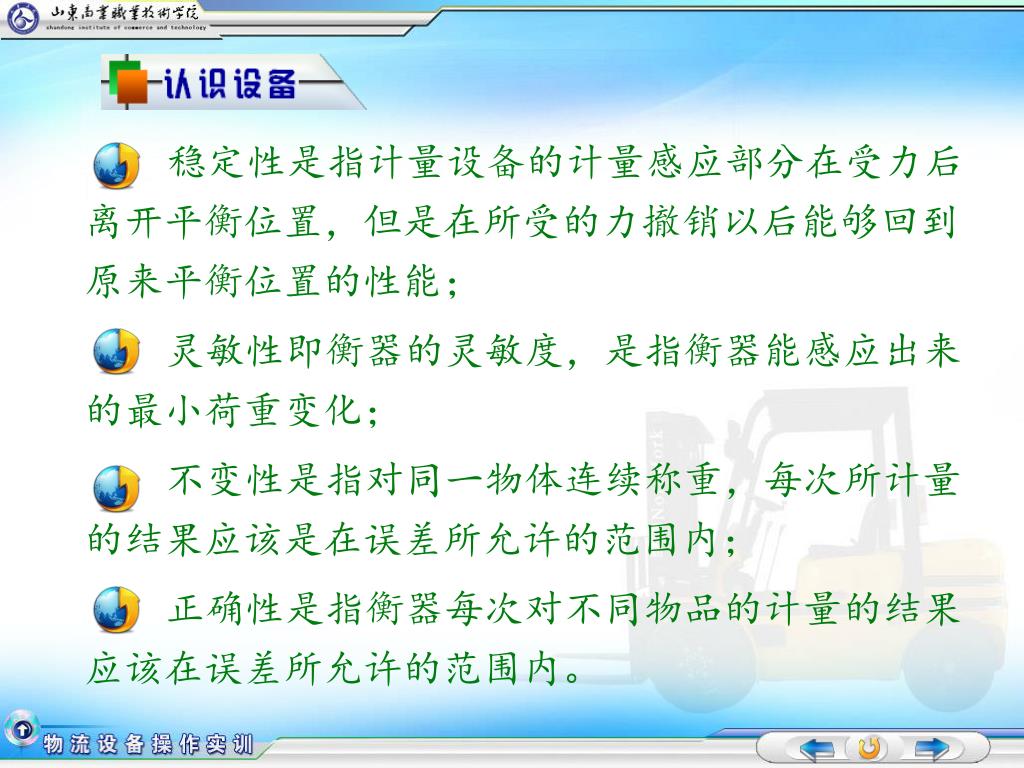 山東商業職業技術學院
shandong institute of commerce and technology

认识设备

稳定性是指计量设备的计量感应部分在受力后离开平衡位置，但是在所受的力撤销以后能够回到原来平衡位置的性能；

灵敏性即衡器的灵敏度，是指衡器能感应出来的最小荷重变化；

不变性是指对同一物体连续称重，每次所计量的结果应该是在误差所允许的范围内；

正确性是指衡器每次对不同物品的计量的结果应该在误差所允许的范围内。

物流设备操作实训